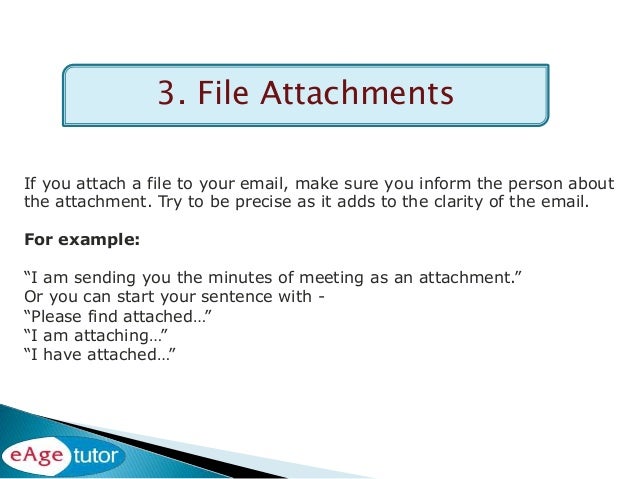 3. File Attachments

If you attach a file to your email, make sure you inform the person about the attachment. Try to be precise as it adds to the clarity of the email.

For example:

“I am sending you the minutes of meeting as an attachment.”
Or you can start your sentence with -
“Please find attached…”
“I am attaching…”
“I have attached…”

eAge tutor